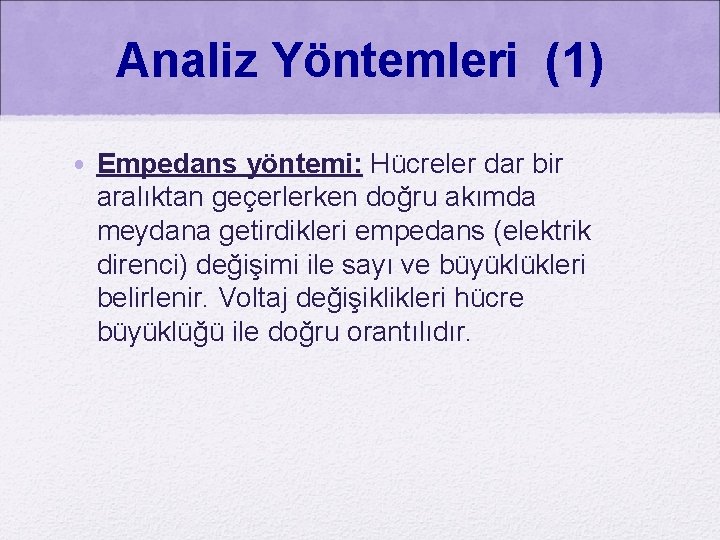 Analiz Yöntemleri (1)

• Empedans yöntemi: Hücreler dar bir aralıktan geçerlerken doğru akımda meydana getirdikleri empedans (elektrik direnci) değişimi ile sayı ve büyüklükleri belirlenir. Voltaj değişiklikleri hücre büyüklüğü ile doğru orantılıdır.